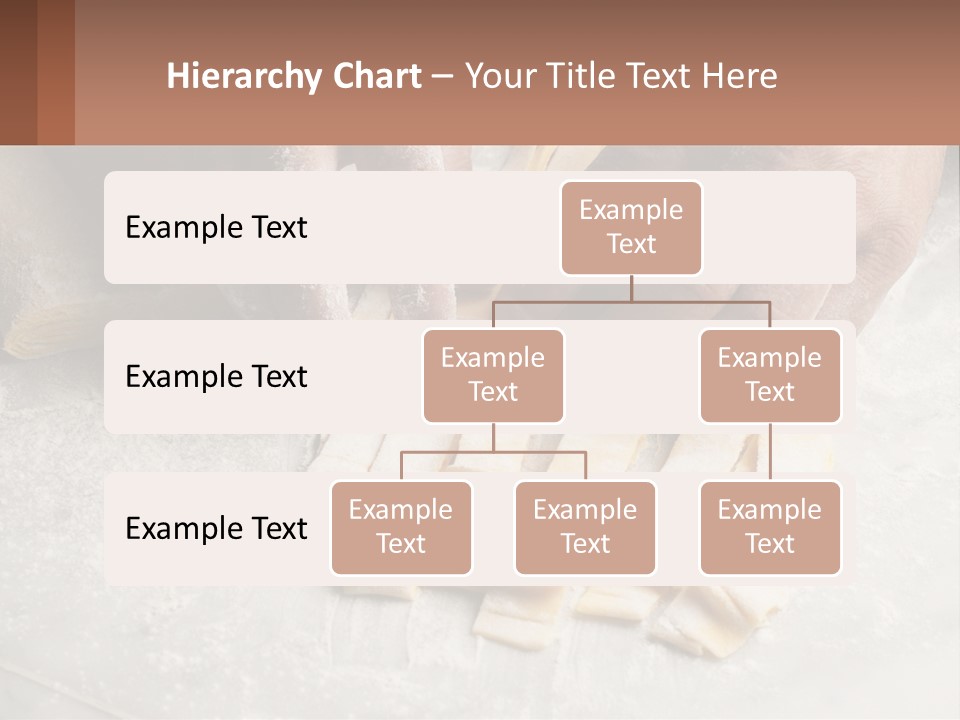 Hierarchy Chart – Your Title Text Here

Example Text

Example Text

Example Text

Example Text

Example Text

Example Text

Example Text

Example Text

Example Text